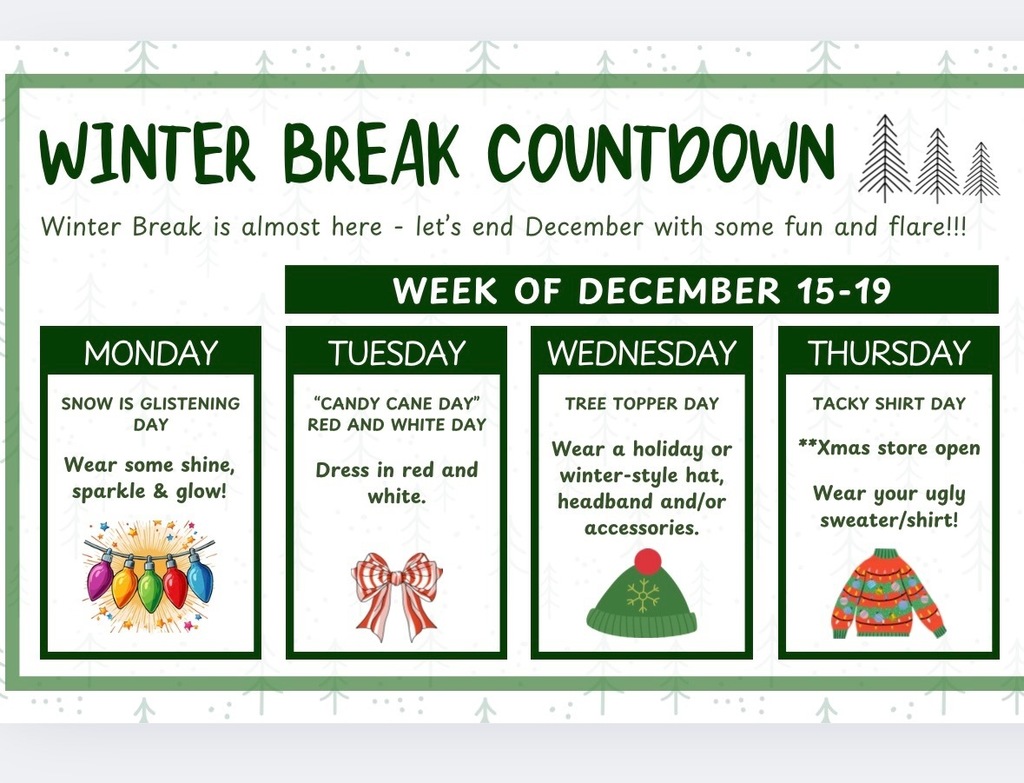 WINTER BREAK COUNTDOWN

Winter Break is almost here - let's end December with some fun and flare!!!

WEEK OF DECEMBER 15-19

MONDAY

SNOW IS GLISTENING DAY

Wear some shine, sparkle & glow!

TUESDAY

"CANDY CANE DAY" RED AND WHITE DAY

Dress in red and white.

WEDNESDAY

TREE TOPPER DAY

Wear a holiday or winter-style hat, headband and/or accessories.

THURSDAY

TACKY SHIRT DAY

**Xmas store open

Wear your ugly sweater/shirt!